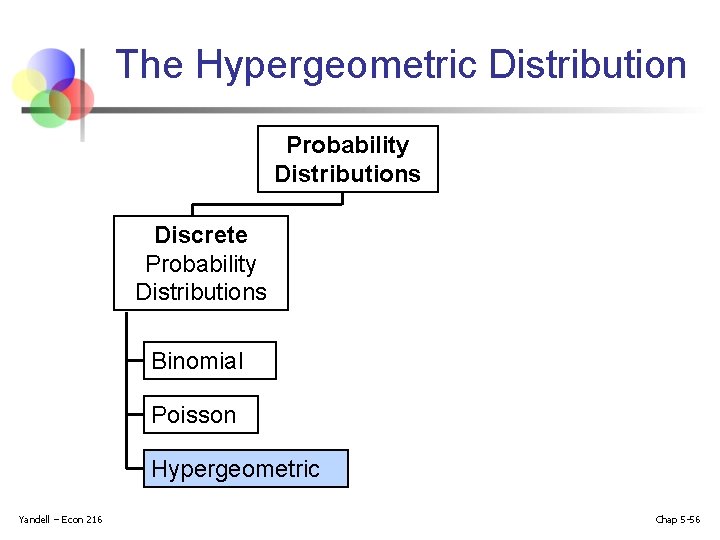 The Hypergeometric Distribution

Probability Distributions

Discrete Probability Distributions

Binomial

Poisson

Hypergeometric

Yandell – Econ 216

Chap 5-56